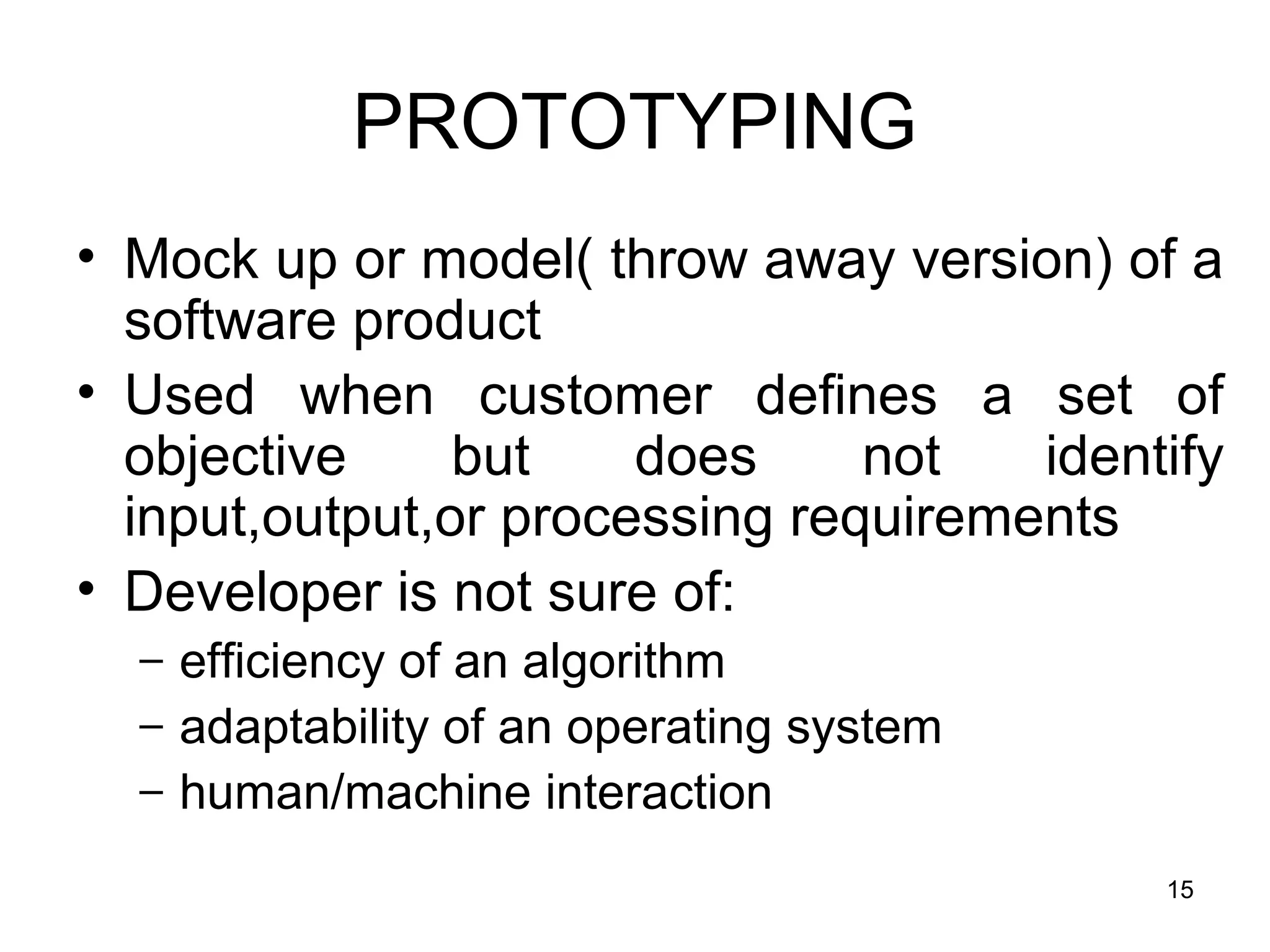 PROTOTYPING

• Mock up or model( throw away version) of a software product
• Used when customer defines a set of objective but does not identify input,output,or processing requirements
• Developer is not sure of:
– efficiency of an algorithm
– adaptability of an operating system
– human/machine interaction

15